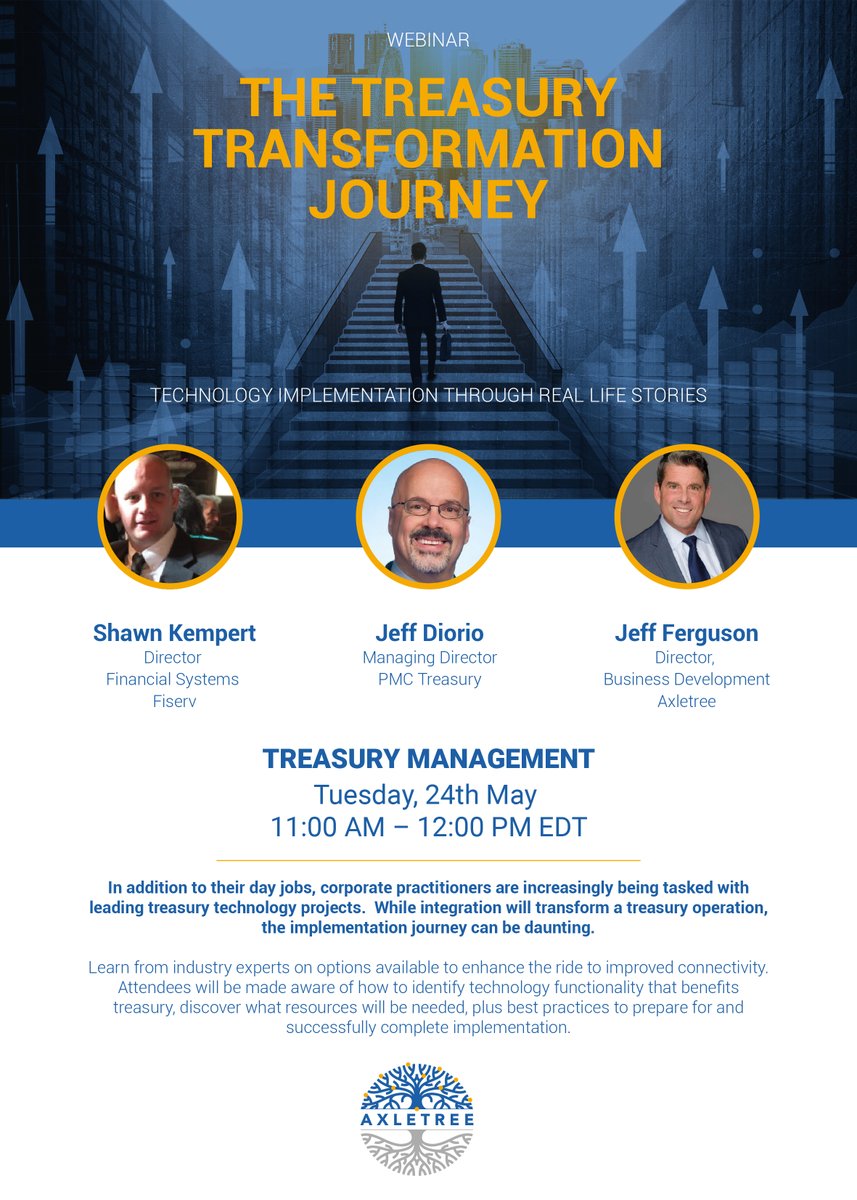 WEBINAR

THE TREASURY TRANSFORMATION JOURNEY

TECHNOLOGY IMPLEMENTATION THROUGH REAL LIFE STORIES

Shawn Kempert
Director
Financial Systems
Fiserv

Jeff Diorio
Managing Director
PMC Treasury

Jeff Ferguson
Director,
Business Development
Axletree

TREASURY MANAGEMENT
Tuesday, 24th May
11:00 AM – 12:00 PM EDT

In addition to their day jobs, corporate practitioners are increasingly being tasked with leading treasury technology projects. While integration will transform a treasury operation, the implementation journey can be daunting.

Learn from industry experts on options available to enhance the ride to improved connectivity. Attendees will be made aware of how to identify technology functionality that benefits treasury, discover what resources will be needed, plus best practices to prepare for and successfully complete implementation.

AXLETREE